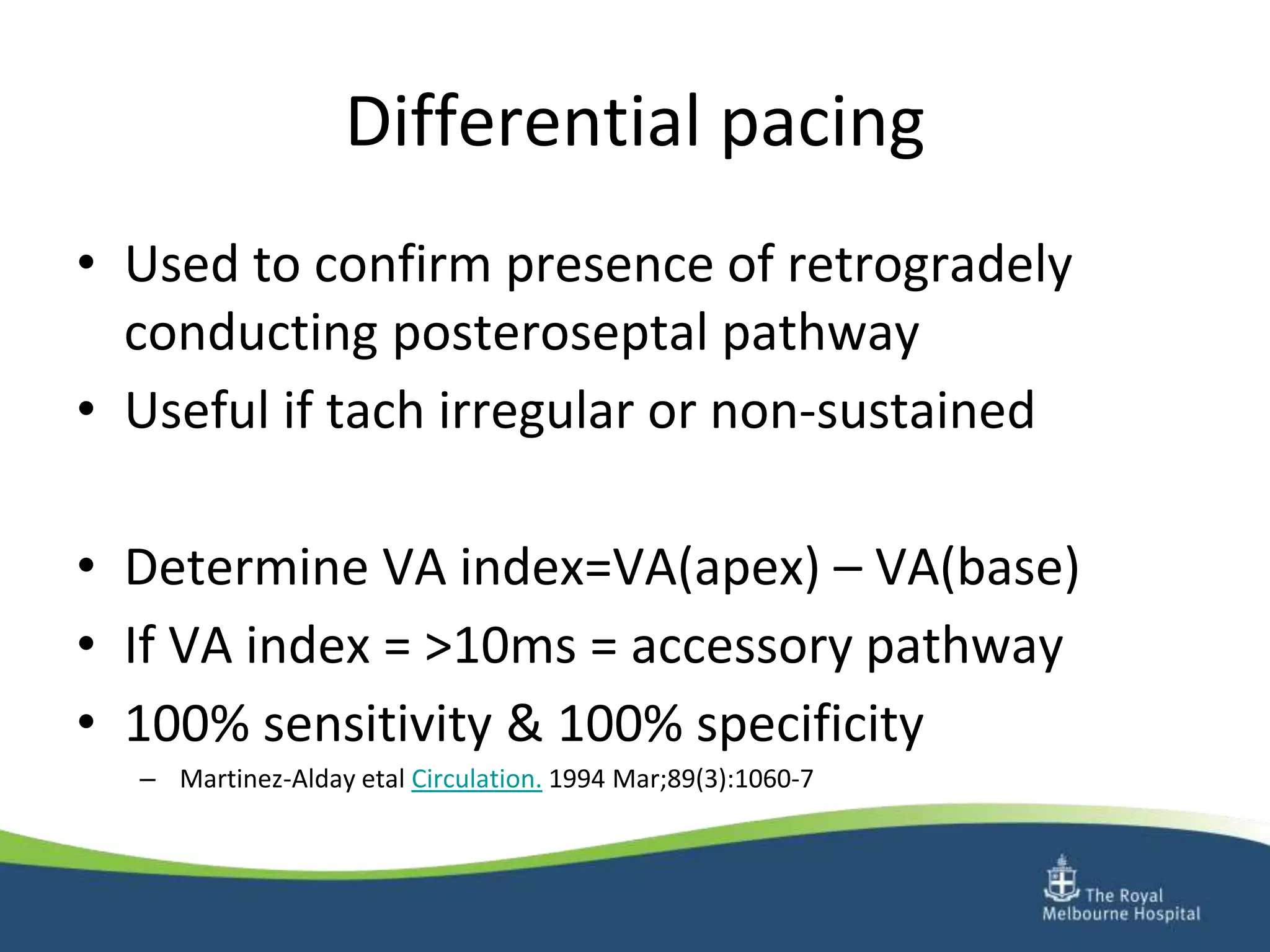 Differential pacing

• Used to confirm presence of retrogradely conducting posteroseptal pathway
• Useful if tach irregular or non-sustained

• Determine VA index=VA(apex) – VA(base)
• If VA index = >10ms = accessory pathway
• 100% sensitivity & 100% specificity
– Martinez-Alday etal Circulation. 1994 Mar;89(3):1060-7

The Royal Melbourne Hospital